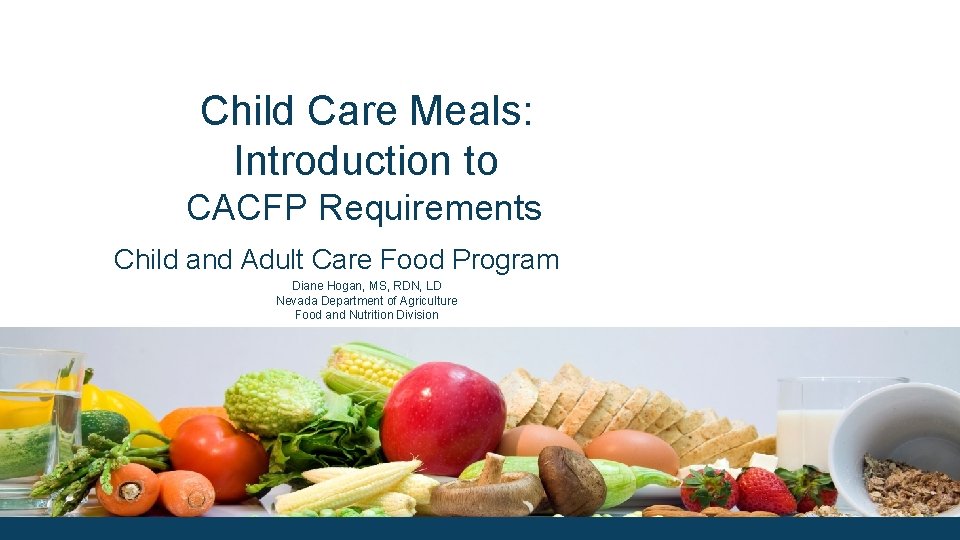 Child Care Meals:
Introduction to
CACFP Requirements

Child and Adult Care Food Program

Diane Hogan, MS, RDN, LD
Nevada Department of Agriculture
Food and Nutrition Division